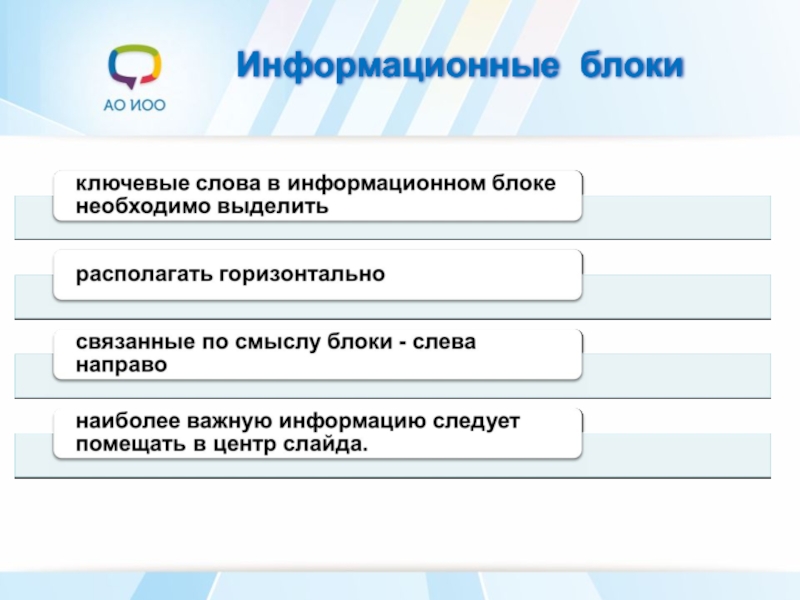 АО ИОО

Информационные блоки

ключевые слова в информационном блоке необходимо выделить

располагать горизонтально

связанные по смыслу блоки - слева направо

наиболее важную информацию следует помещать в центр слайда.